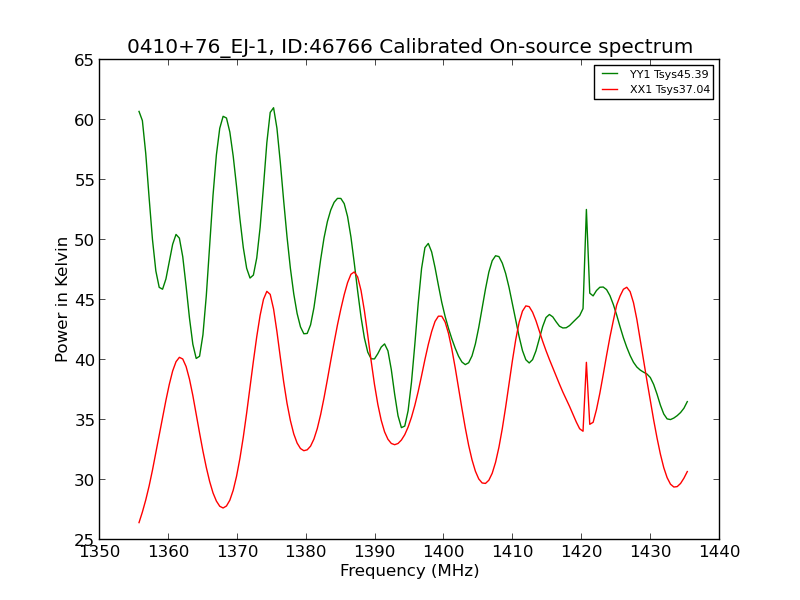 0410+76_EJ-1, ID:46766 Calibrated On-source spectrum

YY1 Tsys45.39
XX1 Tsys37.04

Power in Kelvin

65
60
55
50
45
40
35
30
25

1350 1360 1370 1380 1390 1400 1410 1420 1430 1440

Frequency (MHz)